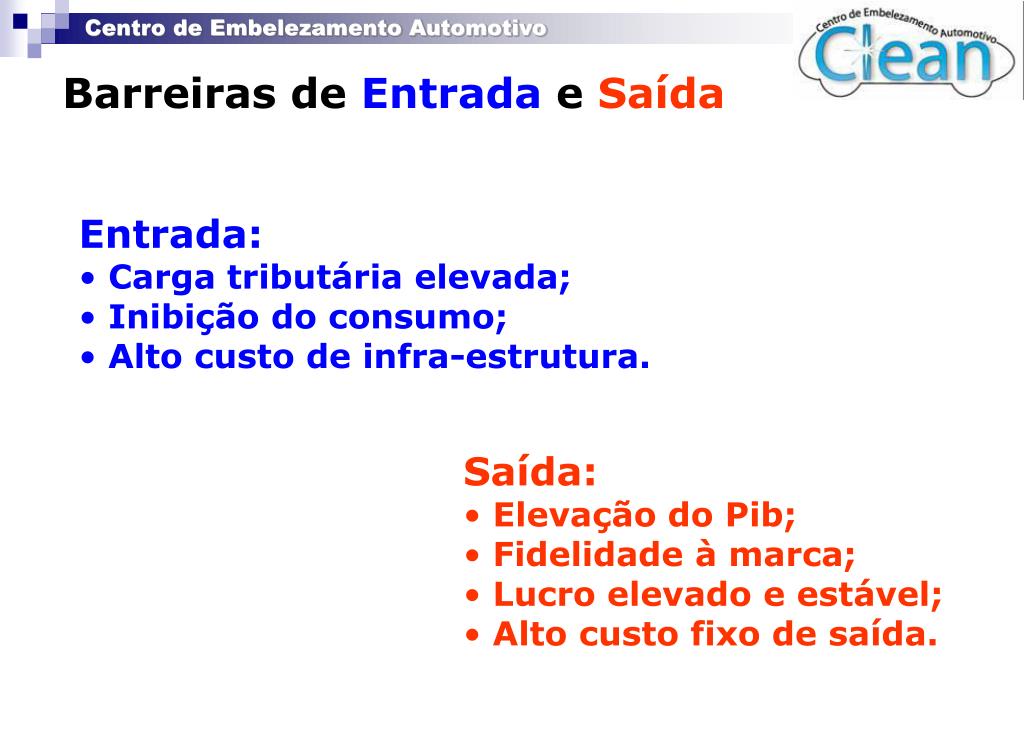 Centro de Embelezamento Automotivo

Centro de Embelezamento Automotivo
Clean

Barreiras de Entrada e Saída

Entrada:
• Carga tributária elevada;
• Inibição do consumo;
• Alto custo de infra-estrutura.

Saída:
• Elevação do Pib;
• Fidelidade à marca;
• Lucro elevado e estável;
• Alto custo fixo de saída.